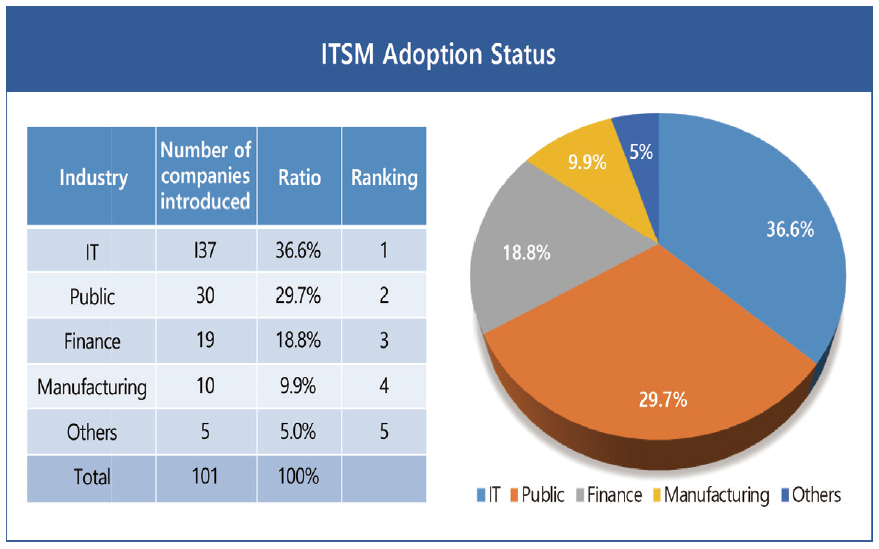 ITSM Adoption Status

| Industry | Number of companies introduced | Ratio | Ranking |
|---|---|---|---|
| IT | I37 | 36.6% | 1 |
| Public | 30 | 29.7% | 2 |
| Finance | 19 | 18.8% | 3 |
| Manufacturing | 10 | 9.9% | 4 |
| Others | 5 | 5.0% | 5 |
| Total | 101 | 100% | |

36.6%
29.7%
18.8%
9.9%
5%

IT Public Finance Manufacturing Others